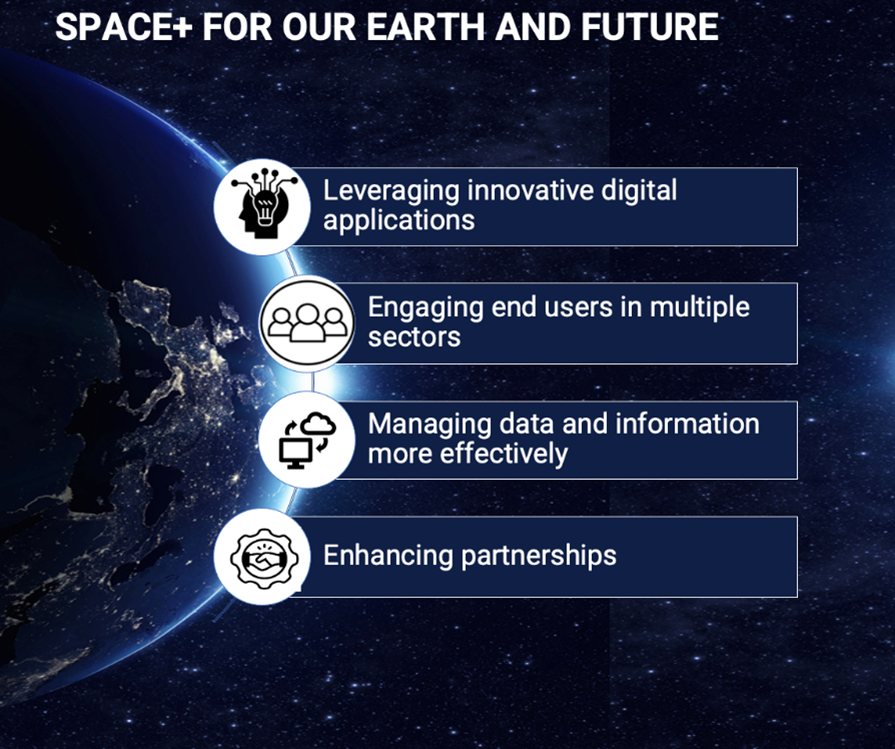 SPACE+ FOR OUR EARTH AND FUTURE

Leveraging innovative digital applications

Engaging end users in multiple sectors

Managing data and information more effectively

Enhancing partnerships